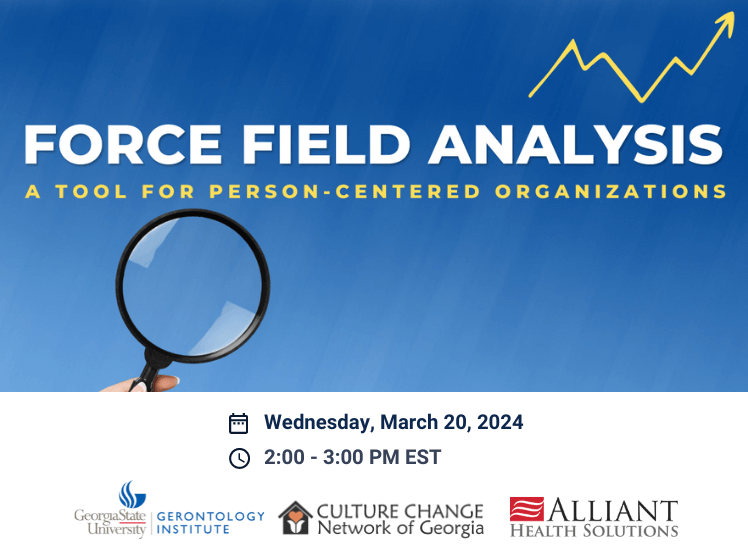 FORCE FIELD ANALYSIS

A TOOL FOR PERSON-CENTERED ORGANIZATIONS

Wednesday, March 20, 2024

2:00 - 3:00 PM EST

GeorgiaState University | GERONTOLOGY INSTITUTE

CULTURE CHANGE Network of Georgia

ALLIANT HEALTH SOLUTIONS